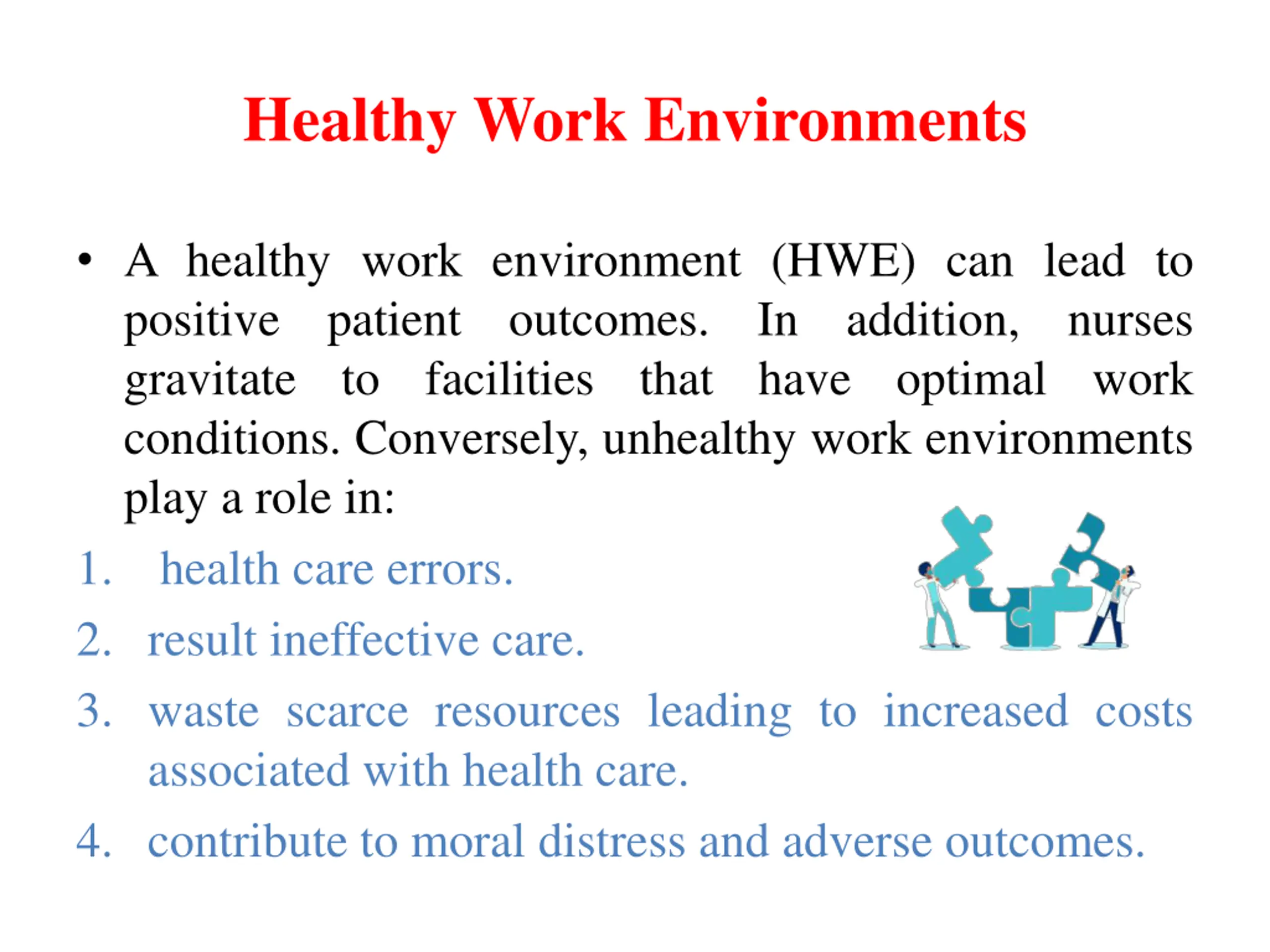 Healthy Work Environments

• A healthy work environment (HWE) can lead to positive patient outcomes. In addition, nurses gravitate to facilities that have optimal work conditions. Conversely, unhealthy work environments play a role in:

1. health care errors.
2. result ineffective care.
3. waste scarce resources leading to increased costs associated with health care.
4. contribute to moral distress and adverse outcomes.